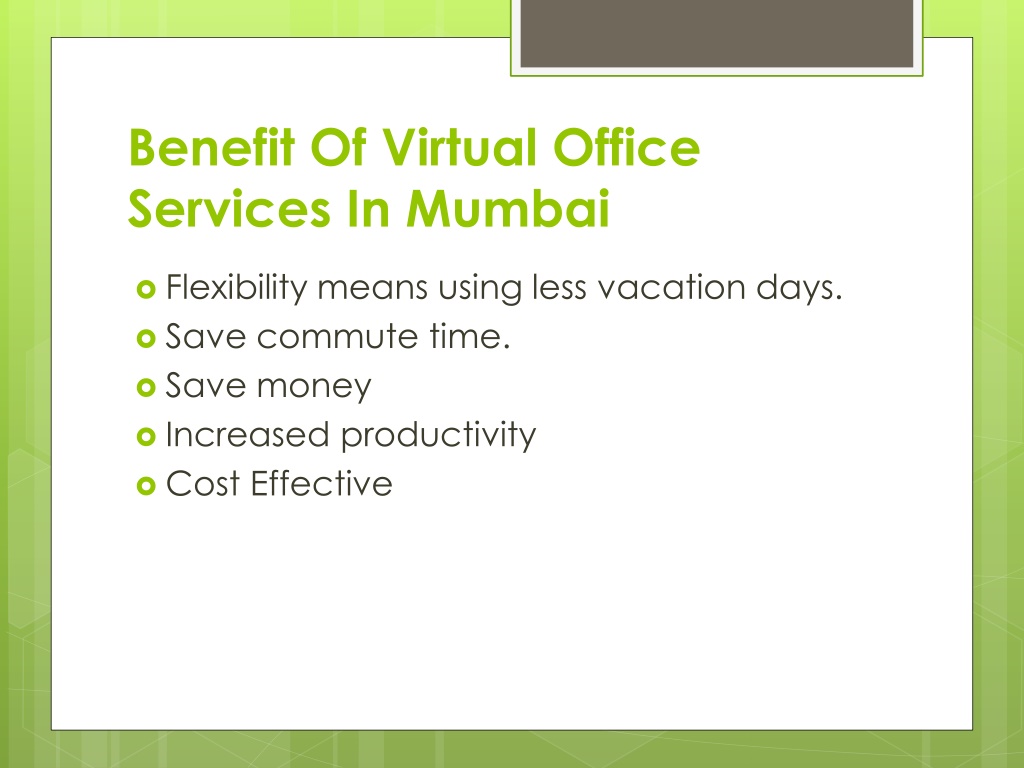 Benefit Of Virtual Office Services In Mumbai

- Flexibility means using less vacation days.
- Save commute time.
- Save money
- Increased productivity
- Cost Effective